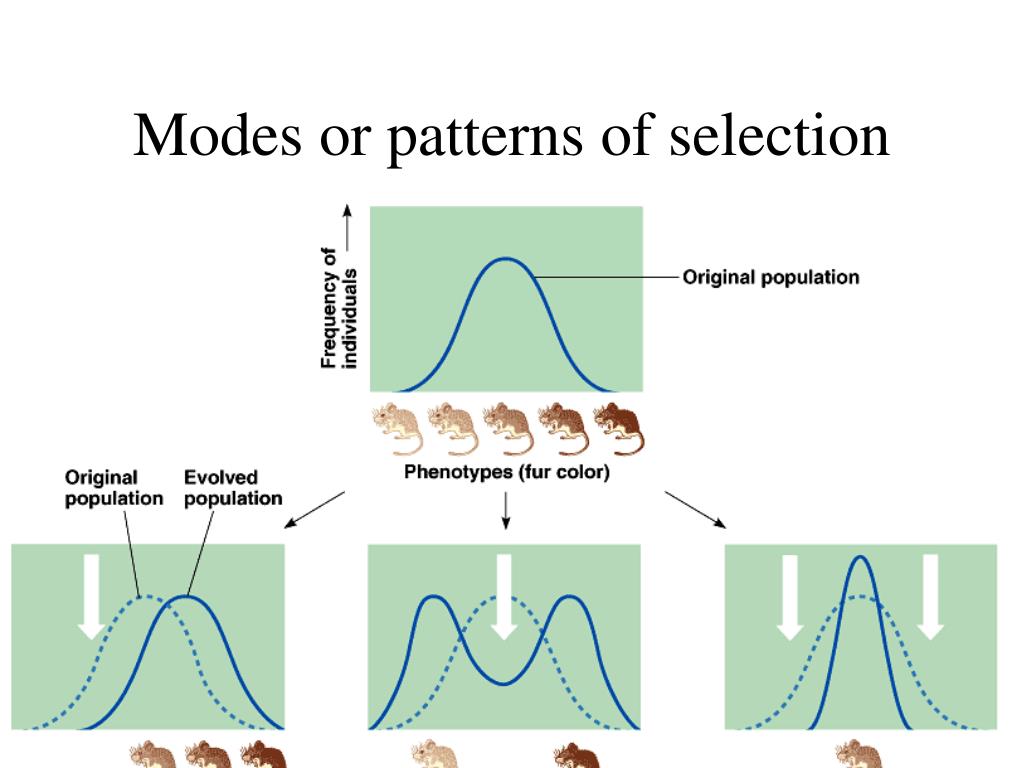 Modes or patterns of selection

Frequency of individuals

Original population

Phenotypes (fur color)

Original population

Evolved population